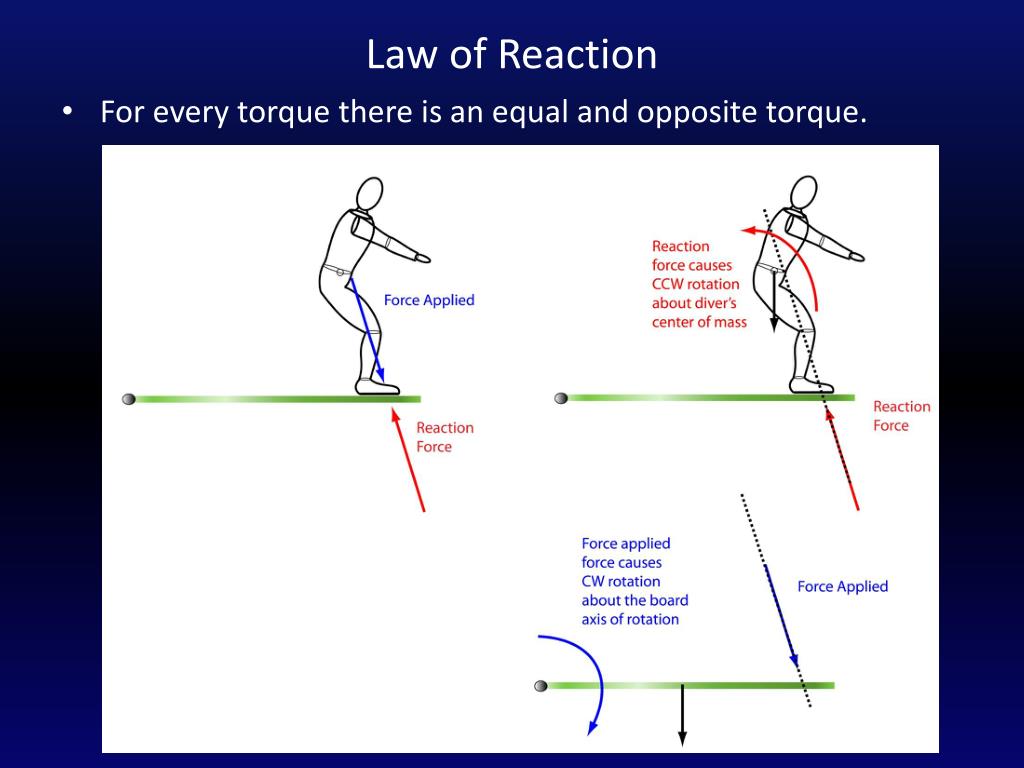 Law of Reaction

• For every torque there is an equal and opposite torque.

Force Applied

Reaction Force

Reaction force causes CCW rotation about diver's center of mass

Reaction Force

Force applied force causes CW rotation about the board axis of rotation

Force Applied